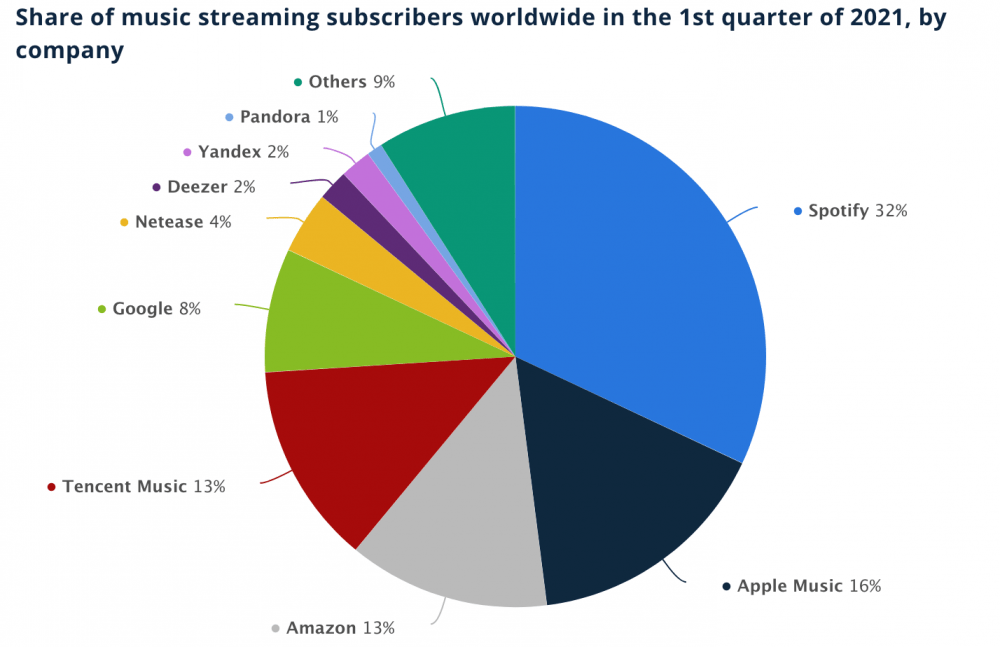 Share of music streaming subscribers worldwide in the 1st quarter of 2021, by company

Others 9%
Pandora 1%
Yandex 2%
Deezer 2%
Netease 4%
Google 8%
Tencent Music 13%
Amazon 13%
Apple Music 16%
Spotify 32%